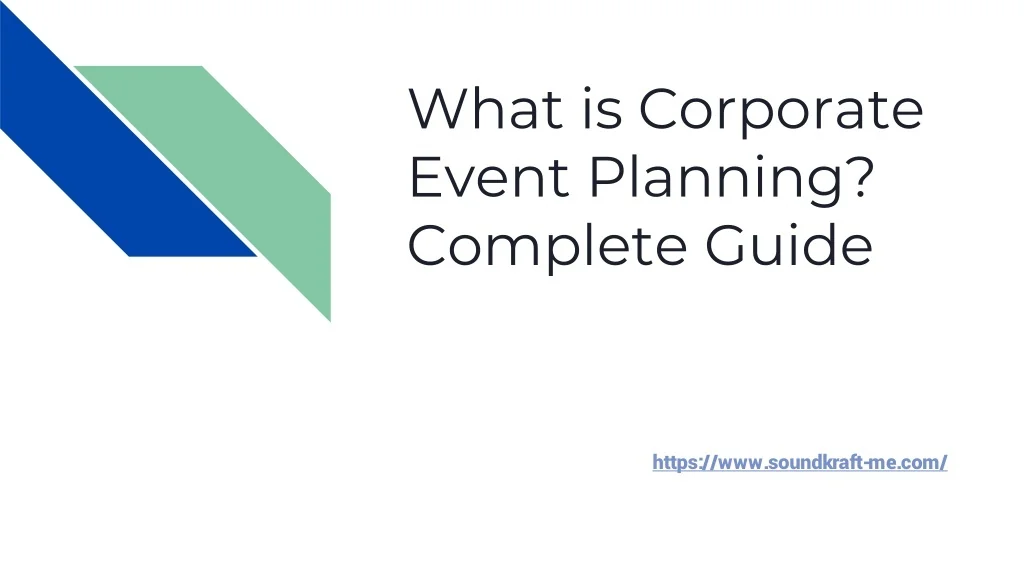 What is Corporate Event Planning? Complete Guide

https://www.soundkraft-me.com/